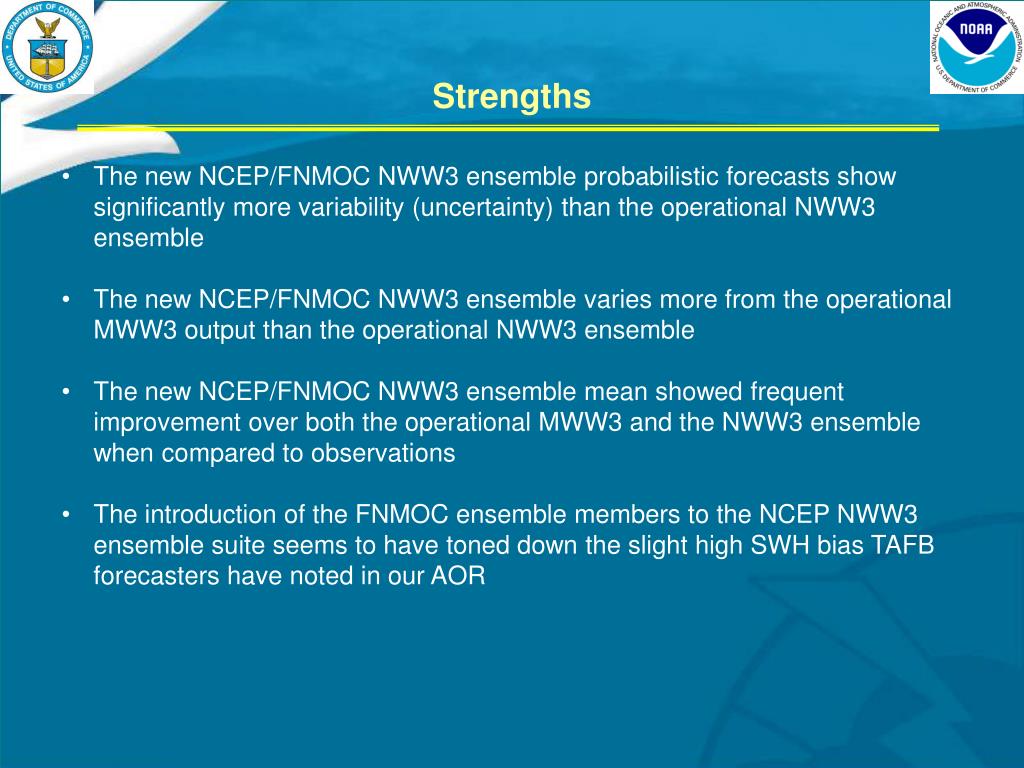 DEPARTMENT OF COMMERCE
UNITED STATES OF AMERICA

NATIONAL OCEANIC AND ATMOSPHERIC ADMINISTRATION
NOAA
U.S. DEPARTMENT OF COMMERCE

Strengths

• The new NCEP/FNMOC NWW3 ensemble probabilistic forecasts show significantly more variability (uncertainty) than the operational NWW3 ensemble

• The new NCEP/FNMOC NWW3 ensemble varies more from the operational MWW3 output than the operational NWW3 ensemble

• The new NCEP/FNMOC NWW3 ensemble mean showed frequent improvement over both the operational MWW3 and the NWW3 ensemble when compared to observations

• The introduction of the FNMOC ensemble members to the NCEP NWW3 ensemble suite seems to have toned down the slight high SWH bias TAFB forecasters have noted in our AOR